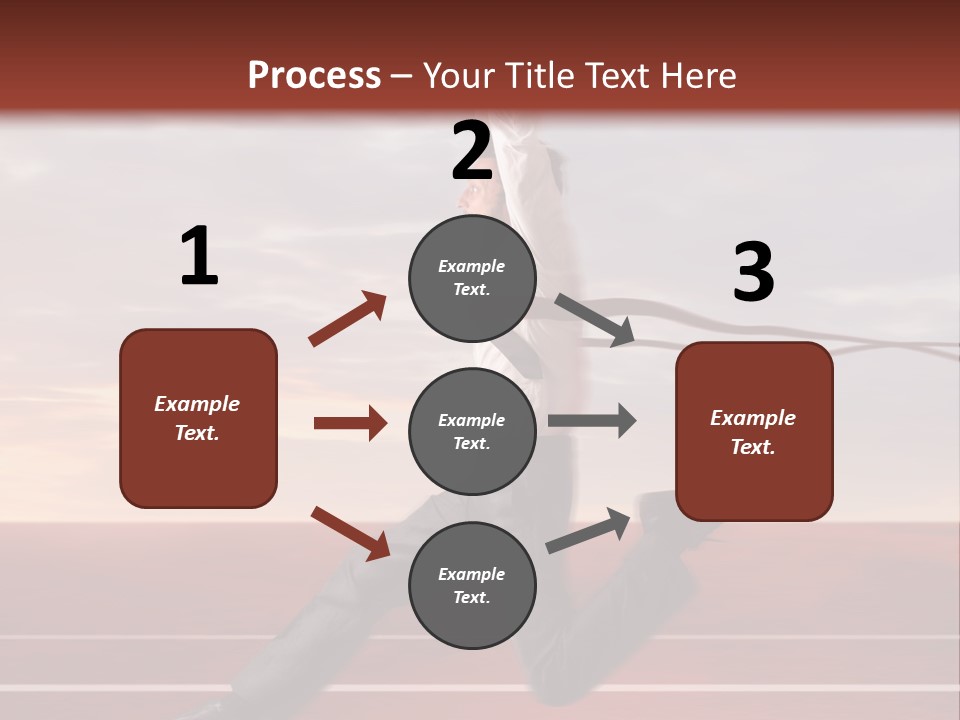 Process – Your Title Text Here

1

Example Text.

2

Example Text.

Example Text.

Example Text.

3

Example Text.